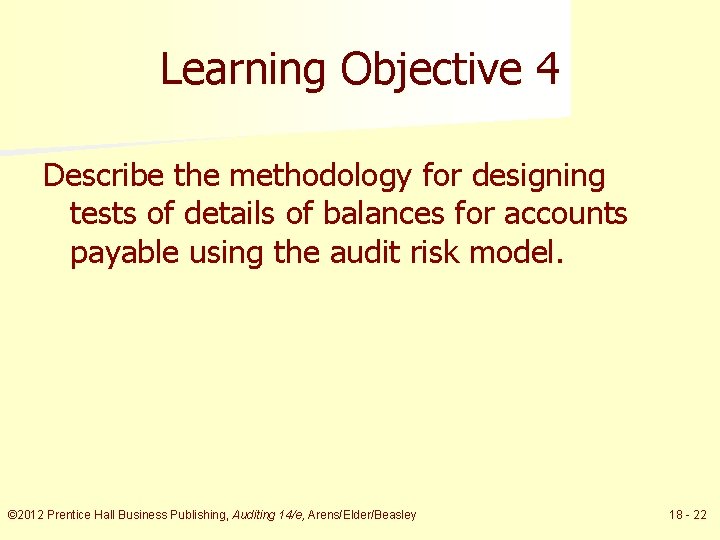 Learning Objective 4

Describe the methodology for designing tests of details of balances for accounts payable using the audit risk model.

©2012 Prentice Hall Business Publishing, Auditing 14/e, Arens/Elder/Beasley

18 - 22